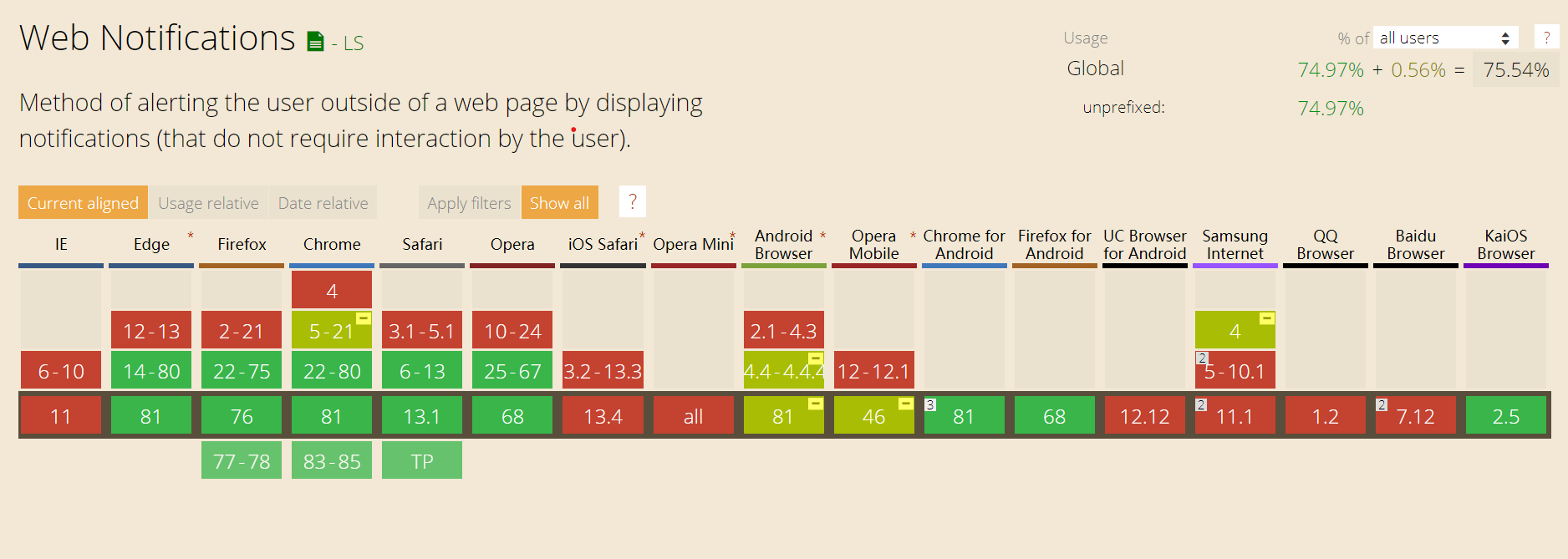 Web Notifications - LS

Usage % of all users ?

Global 74.97% + 0.56% = 75.54%

unprefixed: 74.97%

Method of alerting the user outside of a web page by displaying notifications (that do not require interaction by the user).

Current aligned Usage relative Date relative Apply filters Show all ?

| IE | Edge * | Firefox | Chrome | Safari | Opera | iOS Safari * | Opera Mini * | Android Browser * | Opera Mobile * | Chrome for Android | Firefox for Android | UC Browser for Android | Samsung Internet | QQ Browser | Baidu Browser | KaiOS Browser |
|---|---|---|---|---|---|---|---|---|---|---|---|---|---|---|---|---|
| | | | 4 | | | | | | | | | | | | | |
| | 12-13 | 2-21 | 5-21 | 3.1-5.1 | 10-24 | | | 2.1-4.3 | | | | | 4 | | | |
| 6-10 | 14-80 | 22-75 | 22-80 | 6-13 | 25-67 | 3.2-13.3 | | 4.4-4.4.4 | 12-12.1 | | | | 2 5-10.1 | | | |
| 11 | 81 | 76 | 81 | 13.1 | 68 | 13.4 | all | 81 | 46 | 3 81 | 68 | 12.12 | 2 11.1 | 1.2 | 2 7.12 | 2.5 |
| | | 77-78 | 83-85 | TP | | | | | | | | | | | | |